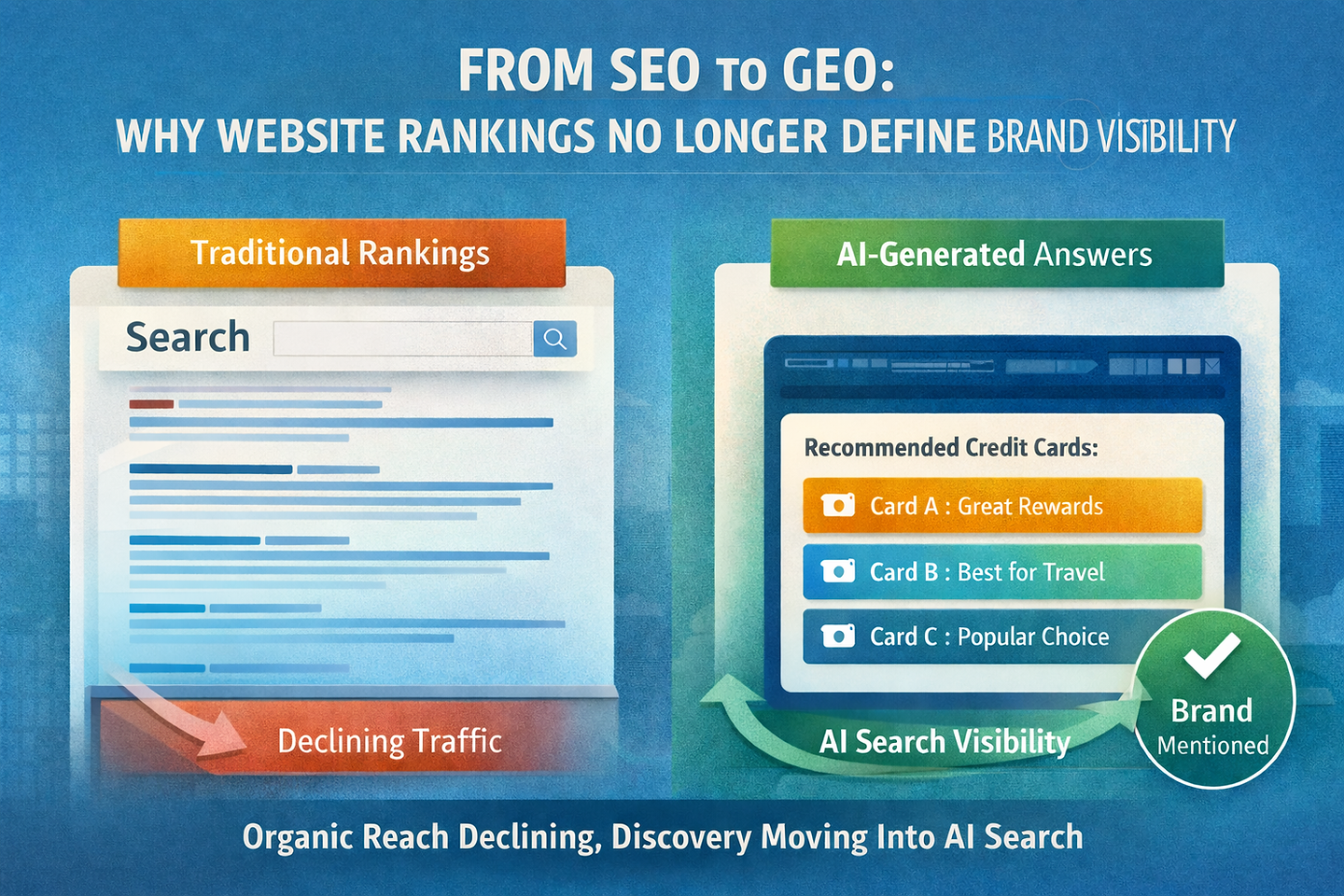 FROM SEO TO GEO:
WHY WEBSITE RANKINGS NO LONGER DEFINE BRAND VISIBILITY

Traditional Rankings

Search

Declining Traffic

AI-Generated Answers

Recommended Credit Cards:

Card A : Great Rewards

Card B : Best for Travel

Card C : Popular Choice

AI Search Visibility

Brand Mentioned

Organic Reach Declining, Discovery Moving Into AI Search